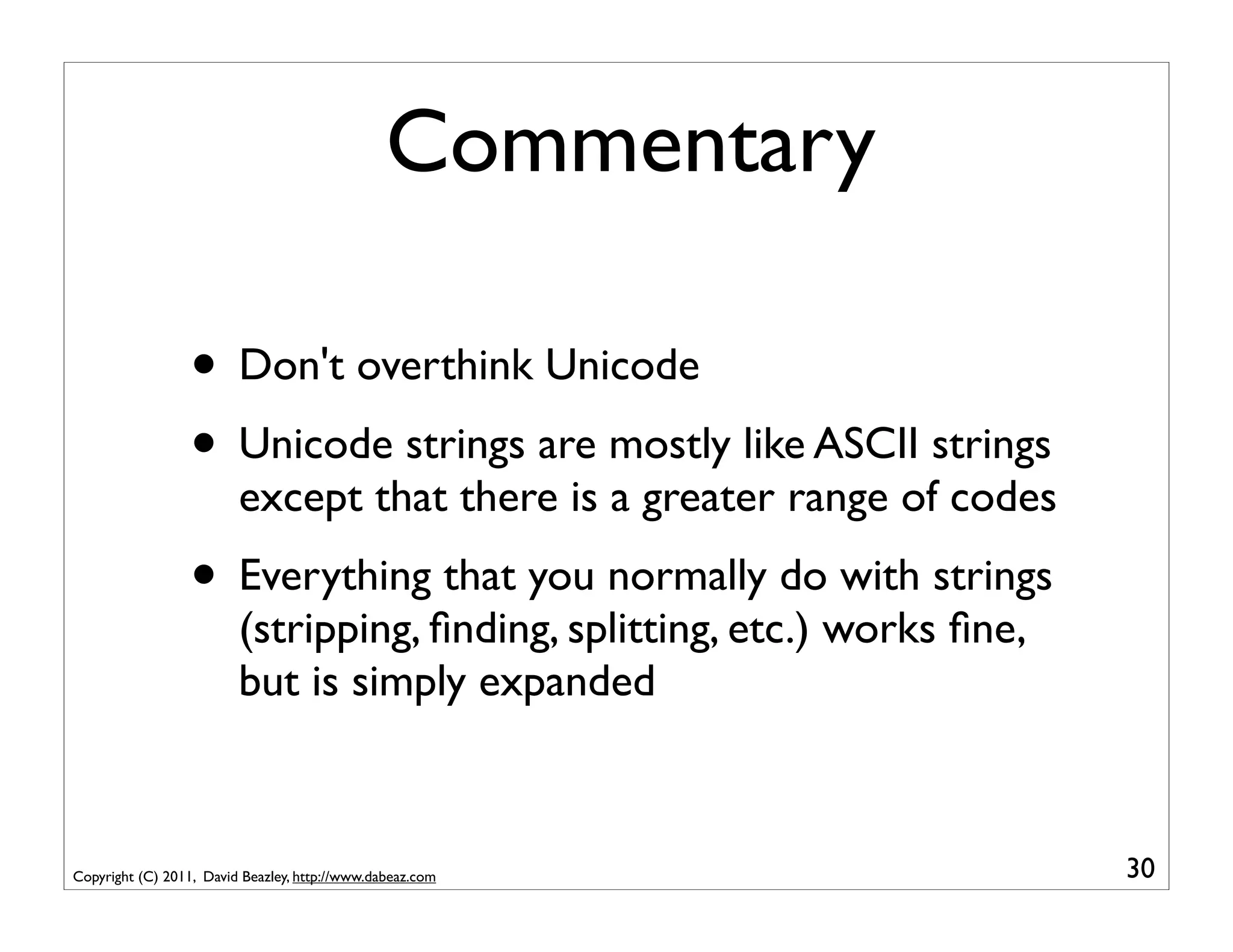 Commentary

• Don't overthink Unicode

• Unicode strings are mostly like ASCII strings except that there is a greater range of codes

• Everything that you normally do with strings (stripping, finding, splitting, etc.) works fine, but is simply expanded

Copyright (C) 2011, David Beazley, http://www.dabeaz.com

30